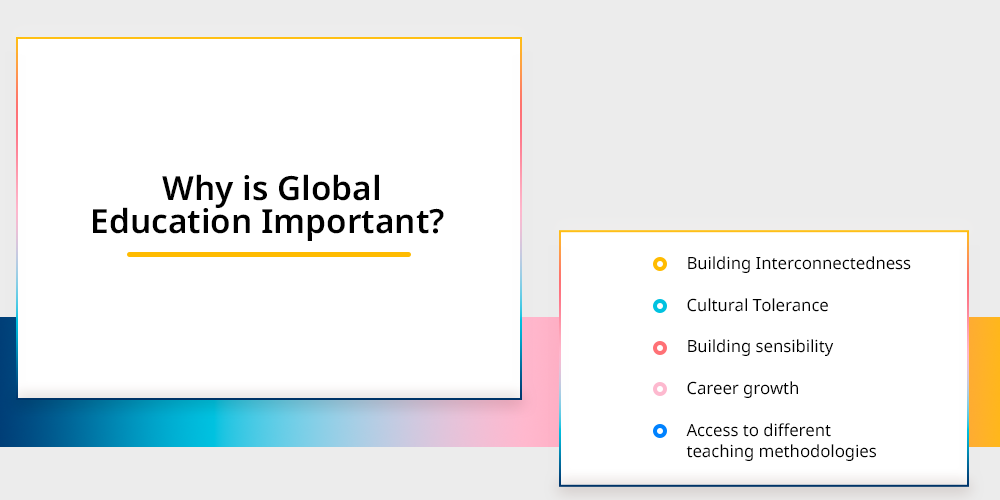 Why is Global Education Important?

Building Interconnectedness

Cultural Tolerance

Building sensibility

Career growth

Access to different teaching methodologies